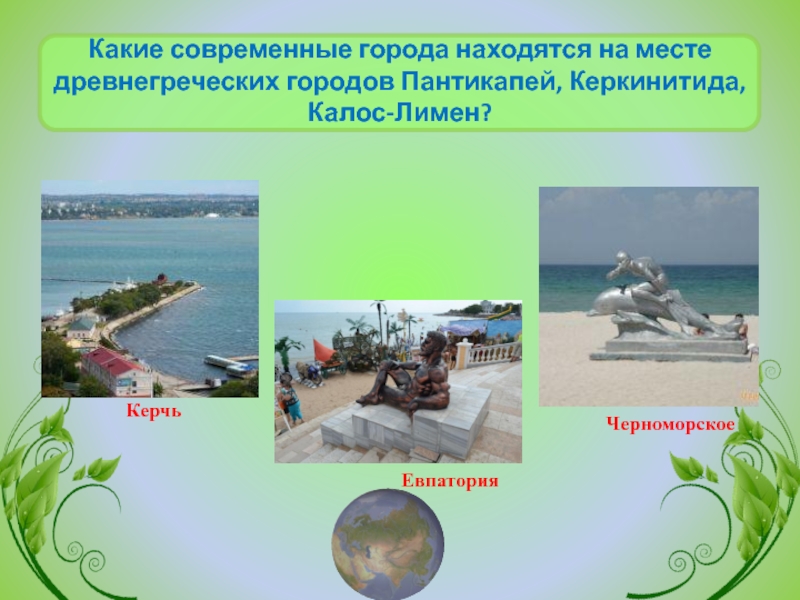 Какие современные города находятся на месте древнегреческих городов Пантикапей, Керкинитида, Калос-Лимен?

Керчь

Евпатория

Черноморское